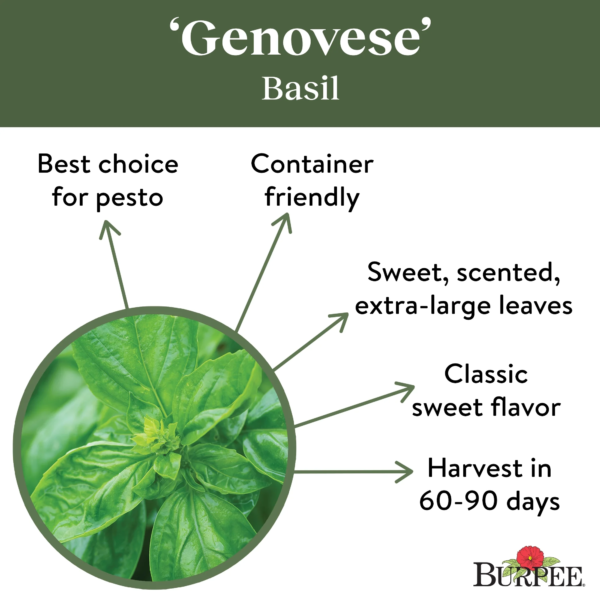 ‘Genovese’
Basil

Best choice for pesto

Container friendly

Sweet, scented, extra-large leaves

Classic sweet flavor

Harvest in 60-90 days

BURPEE